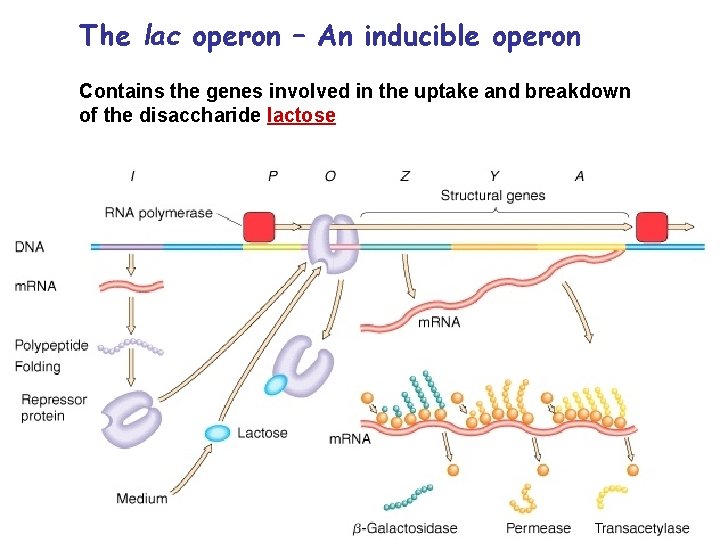 The lac operon – An inducible operon

Contains the genes involved in the uptake and breakdown of the disaccharide lactose

I P O Z Y A

Structural genes

RNA polymerase

DNA

mRNA

Polypeptide

Folding

Repressor protein

Lactose

Medium

mRNA

mRNA

$\beta$-Galactosidase

Permease

Transacetylase